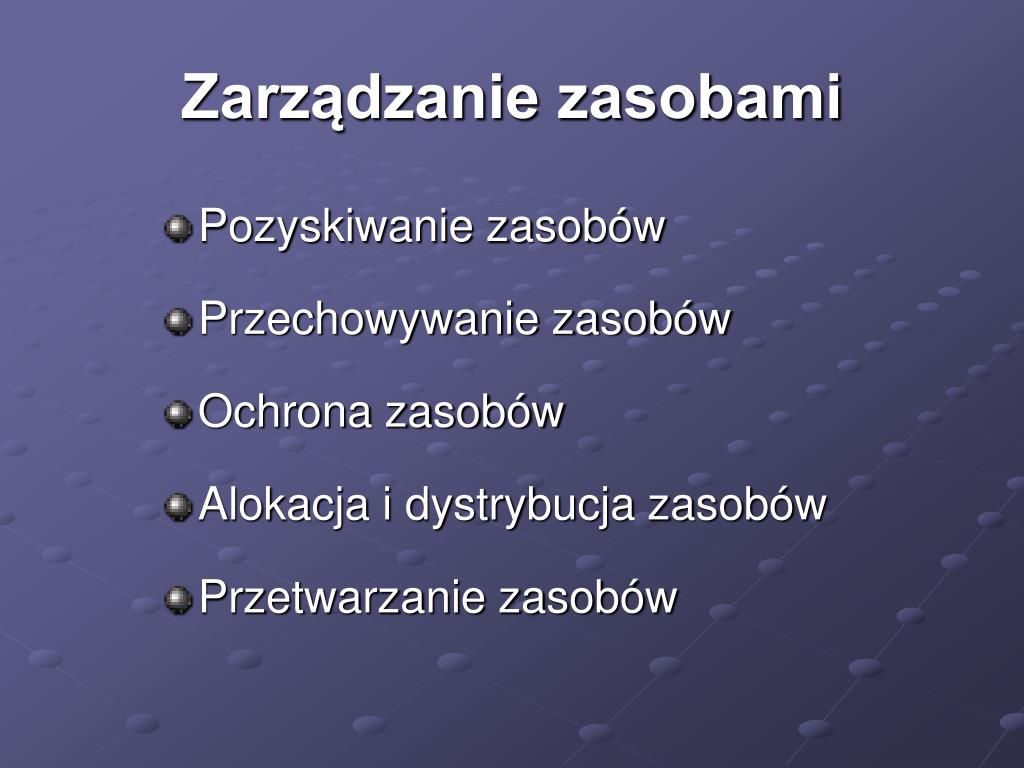 Zarządzanie zasobami

Pozyskiwanie zasobów

Przechowywanie zasobów

Ochrona zasobów

Alokacja i dystrybucja zasobów

Przetwarzanie zasobów